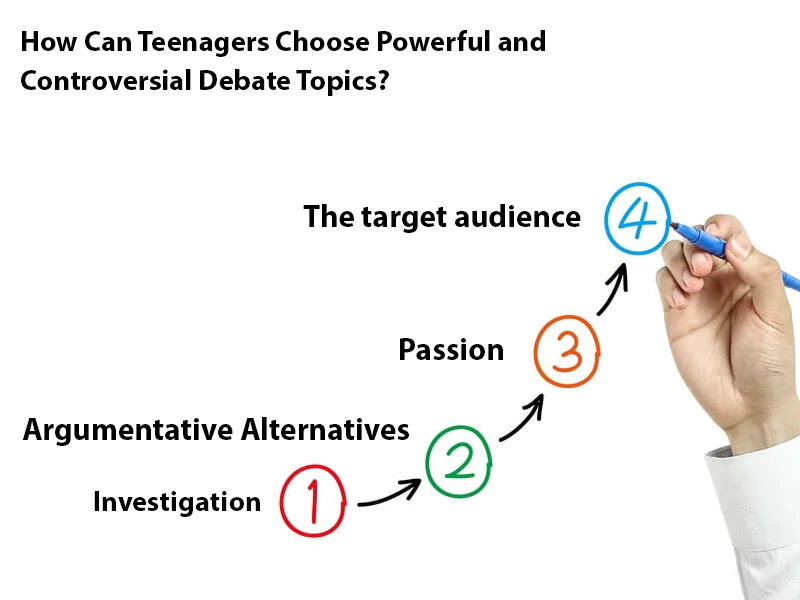 How Can Teenagers Choose Powerful and Controversial Debate Topics?

The target audience 4

Passion 3

Argumentative Alternatives 2

Investigation 1